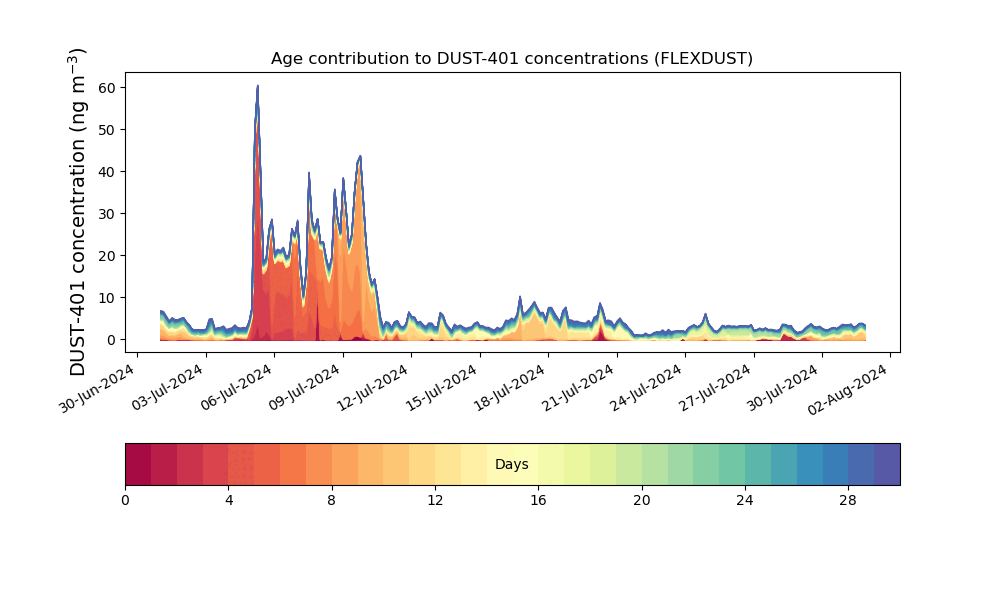 Age contribution to DUST-401 concentrations (FLEXDUST)

DUST-401 concentration (ng m$^{-3}$)

60
50
40
30
20
10
0

30-Jun-2024
03-Jul-2024
06-Jul-2024
09-Jul-2024
12-Jul-2024
15-Jul-2024
18-Jul-2024
21-Jul-2024
24-Jul-2024
27-Jul-2024
30-Jul-2024
02-Aug-2024

Days

0
4
8
12
16
20
24
28